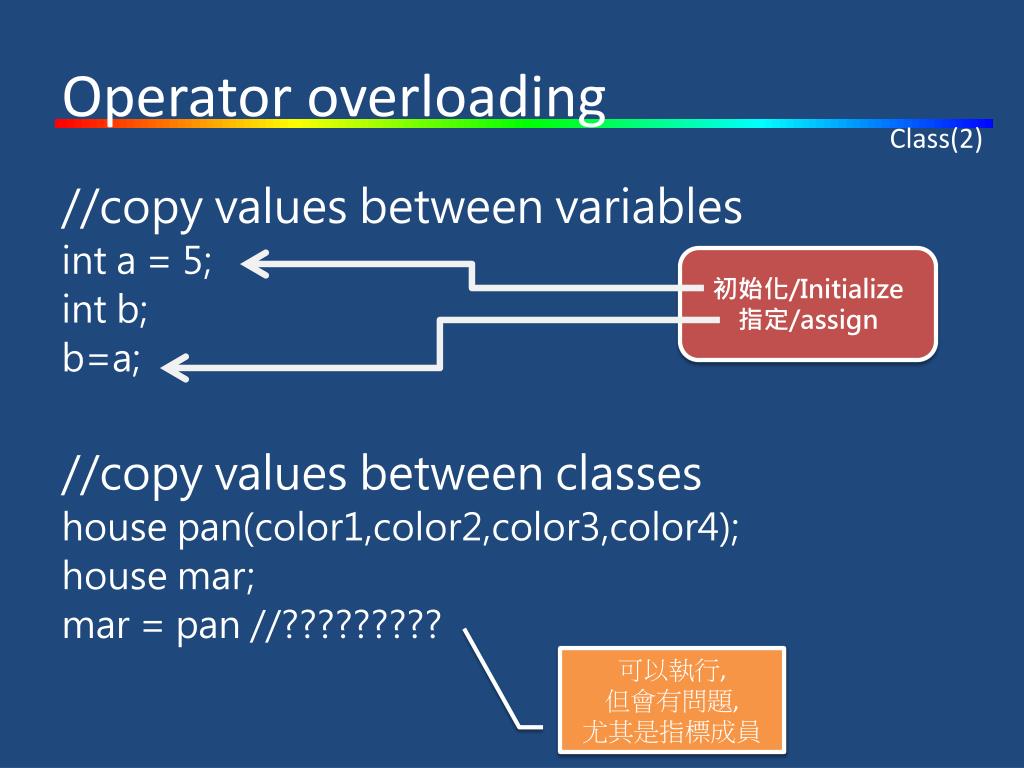 Operator overloading

Class(2)

//copy values between variables
int a = 5;
int b;
b=a;

初始化/Initialize
指定/assign

//copy values between classes
house pan(color1,color2,color3,color4);
house mar;
mar = pan //?????????

可以執行,
但會有問題,
尤其是指標成員